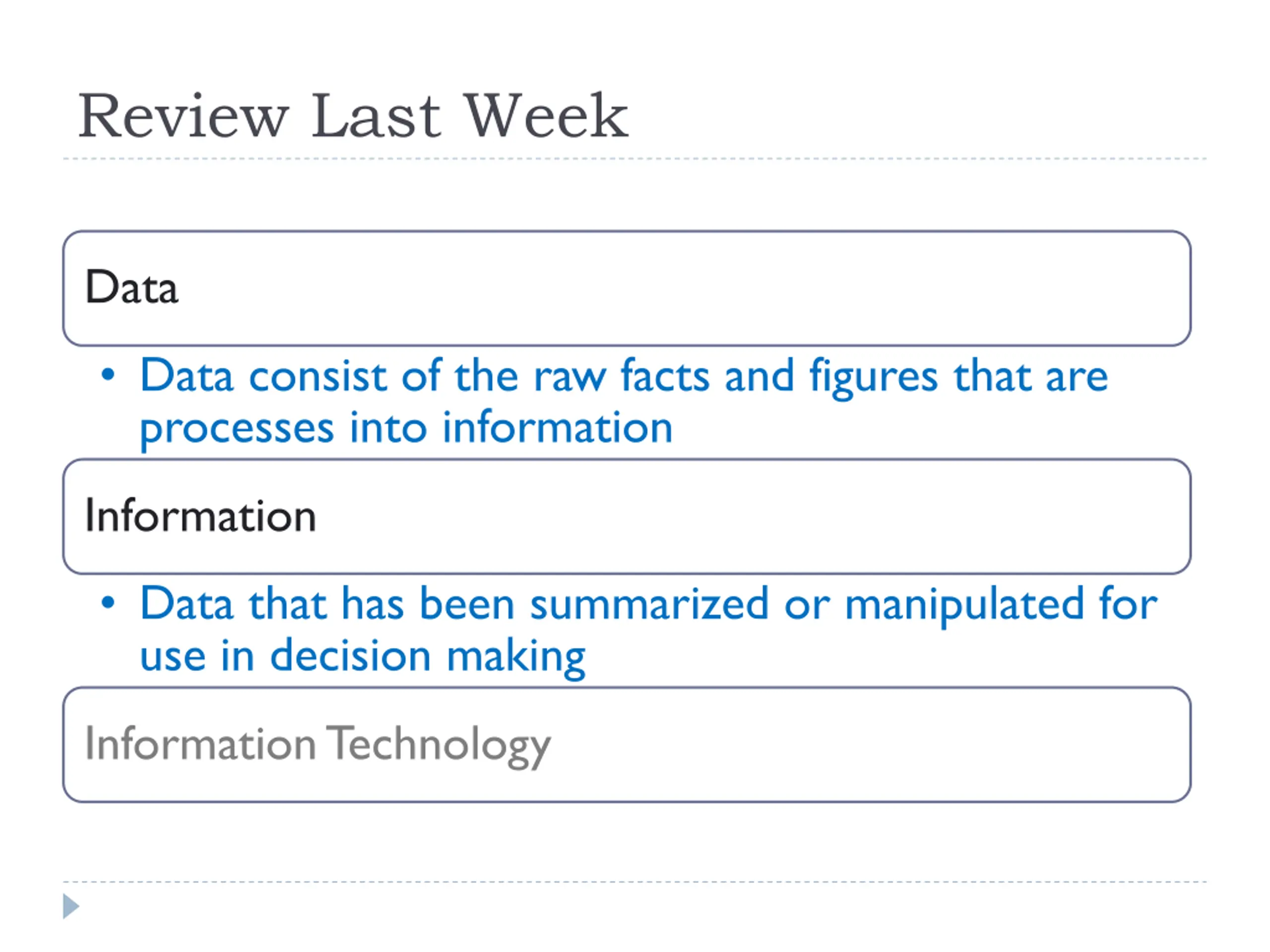 Review Last Week

Data

• Data consist of the raw facts and figures that are processes into information

Information

• Data that has been summarized or manipulated for use in decision making

Information Technology